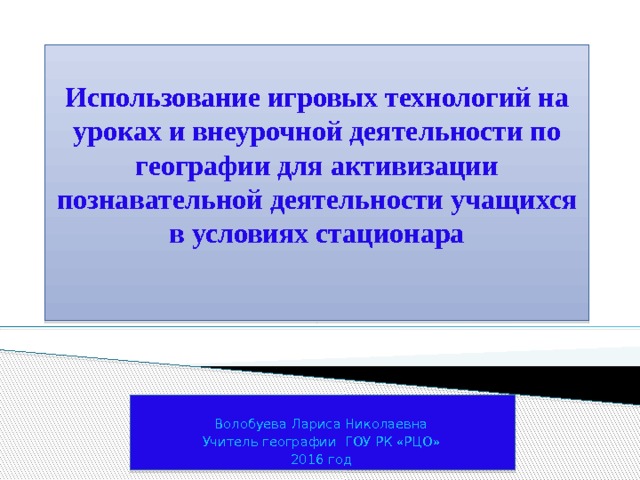 Использование игровых технологий на уроках и внеурочной деятельности по географии для активизации познавательной деятельности учащихся в условиях стационара

Волобуева Лариса Николаевна
Учитель географии ГОУ РК «РЦО»
2016 год